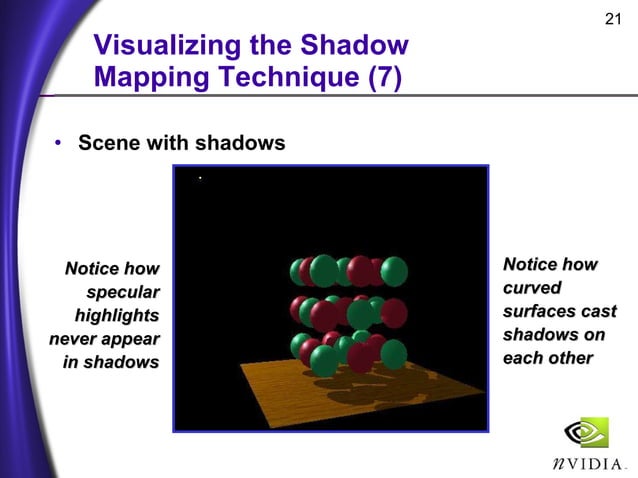 21

Visualizing the Shadow Mapping Technique (7)

• Scene with shadows

Notice how specular highlights never appear in shadows

Notice how curved surfaces cast shadows on each other

nVIDIA.